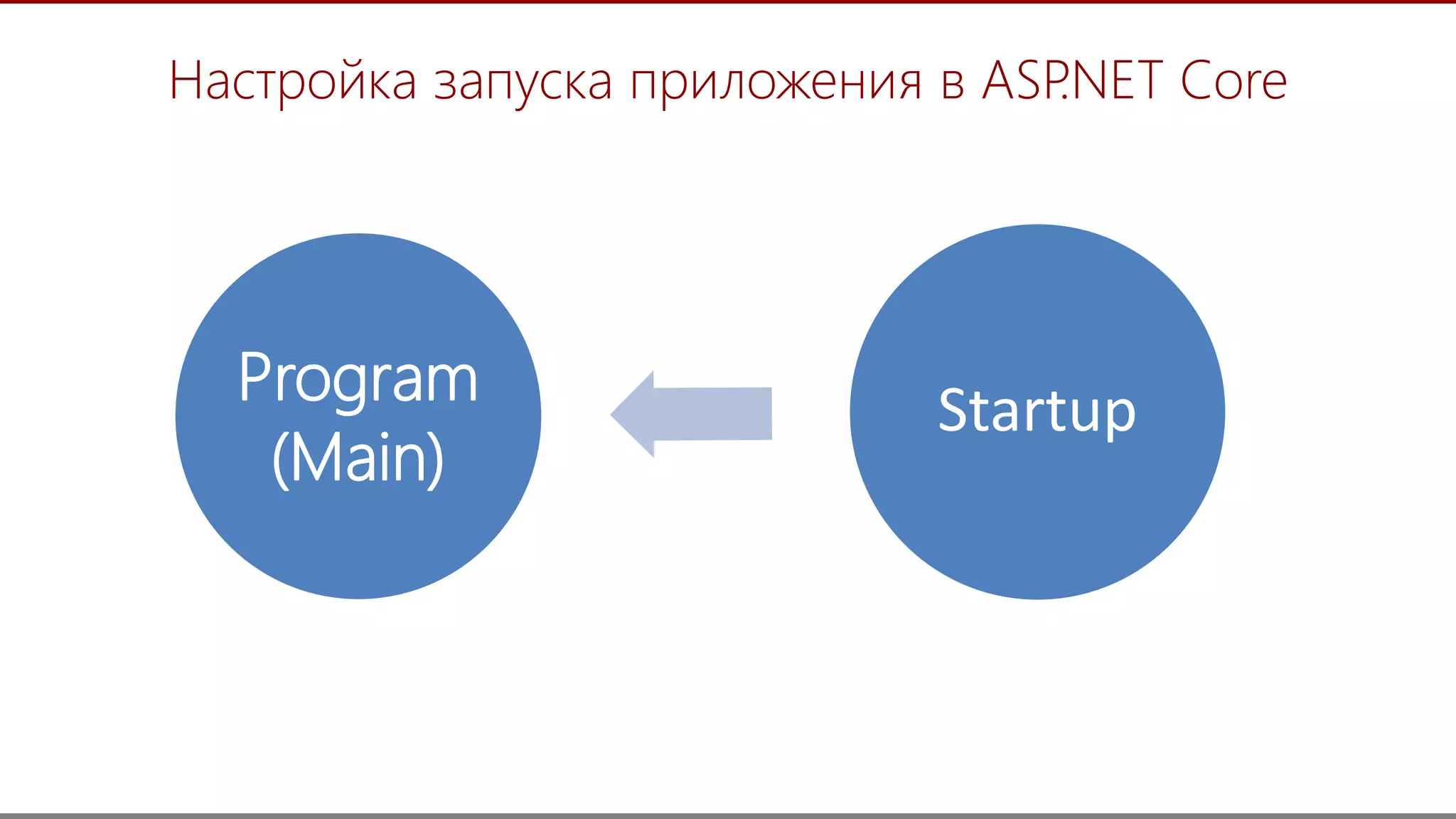 Настройка запуска приложения в ASP.NET Core

Program (Main)

Startup